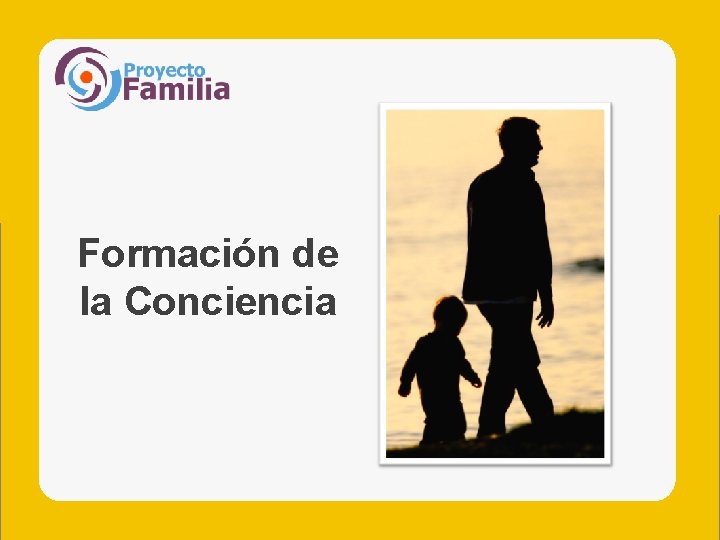 Proyecto
Familia

Formación de la Conciencia